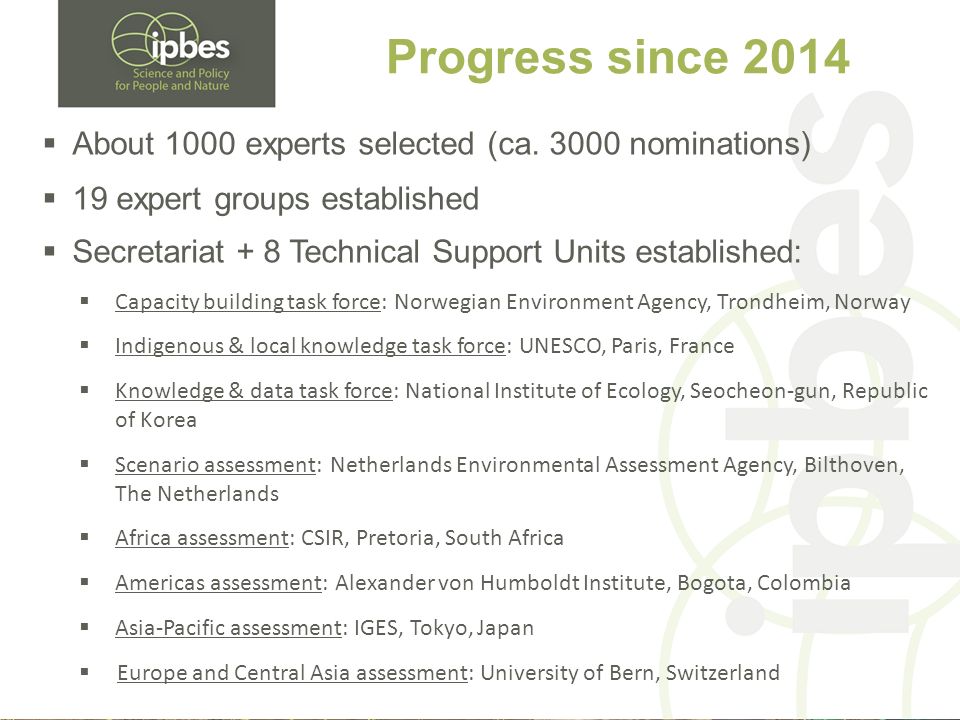 ipbes
Science and Policy for People and Nature

Progress since 2014

▪ About 1000 experts selected (ca. 3000 nominations)

▪ 19 expert groups established

▪ Secretariat + 8 Technical Support Units established:

▪ Capacity building task force: Norwegian Environment Agency, Trondheim, Norway

▪ Indigenous & local knowledge task force: UNESCO, Paris, France

▪ Knowledge & data task force: National Institute of Ecology, Seocheon-gun, Republic of Korea

▪ Scenario assessment: Netherlands Environmental Assessment Agency, Bilthoven, The Netherlands

▪ Africa assessment: CSIR, Pretoria, South Africa

▪ Americas assessment: Alexander von Humboldt Institute, Bogota, Colombia

▪ Asia-Pacific assessment: IGES, Tokyo, Japan

▪ Europe and Central Asia assessment: University of Bern, Switzerland

ipbes